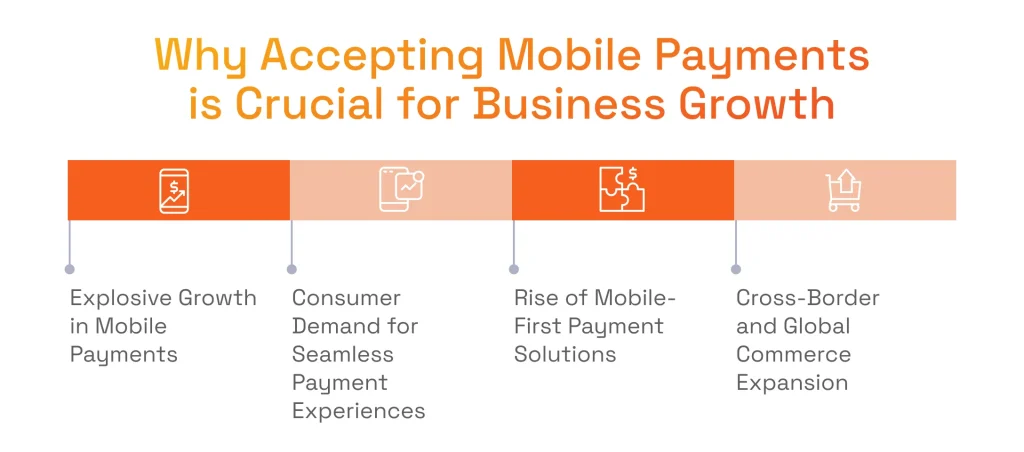 Why Accepting Mobile Payments is Crucial for Business Growth

Explosive Growth in Mobile Payments

Consumer Demand for Seamless Payment Experiences

Rise of Mobile-First Payment Solutions

Cross-Border and Global Commerce Expansion